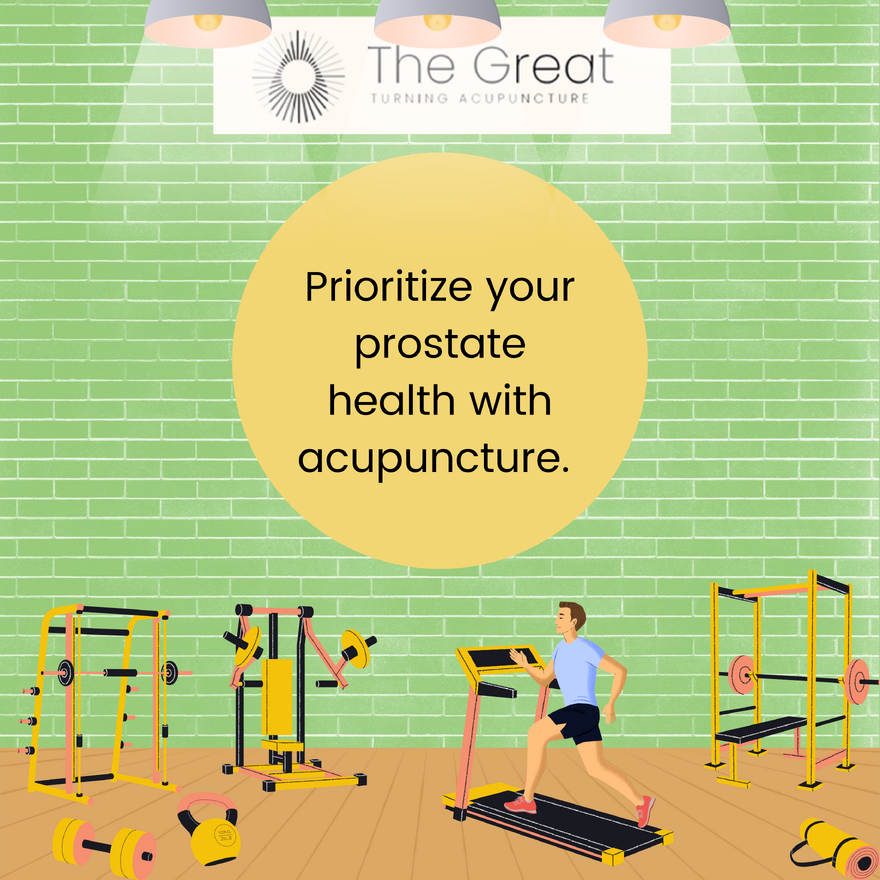 The Great
TURNING ACUPUNCTURE

Prioritize your prostate health with acupuncture.